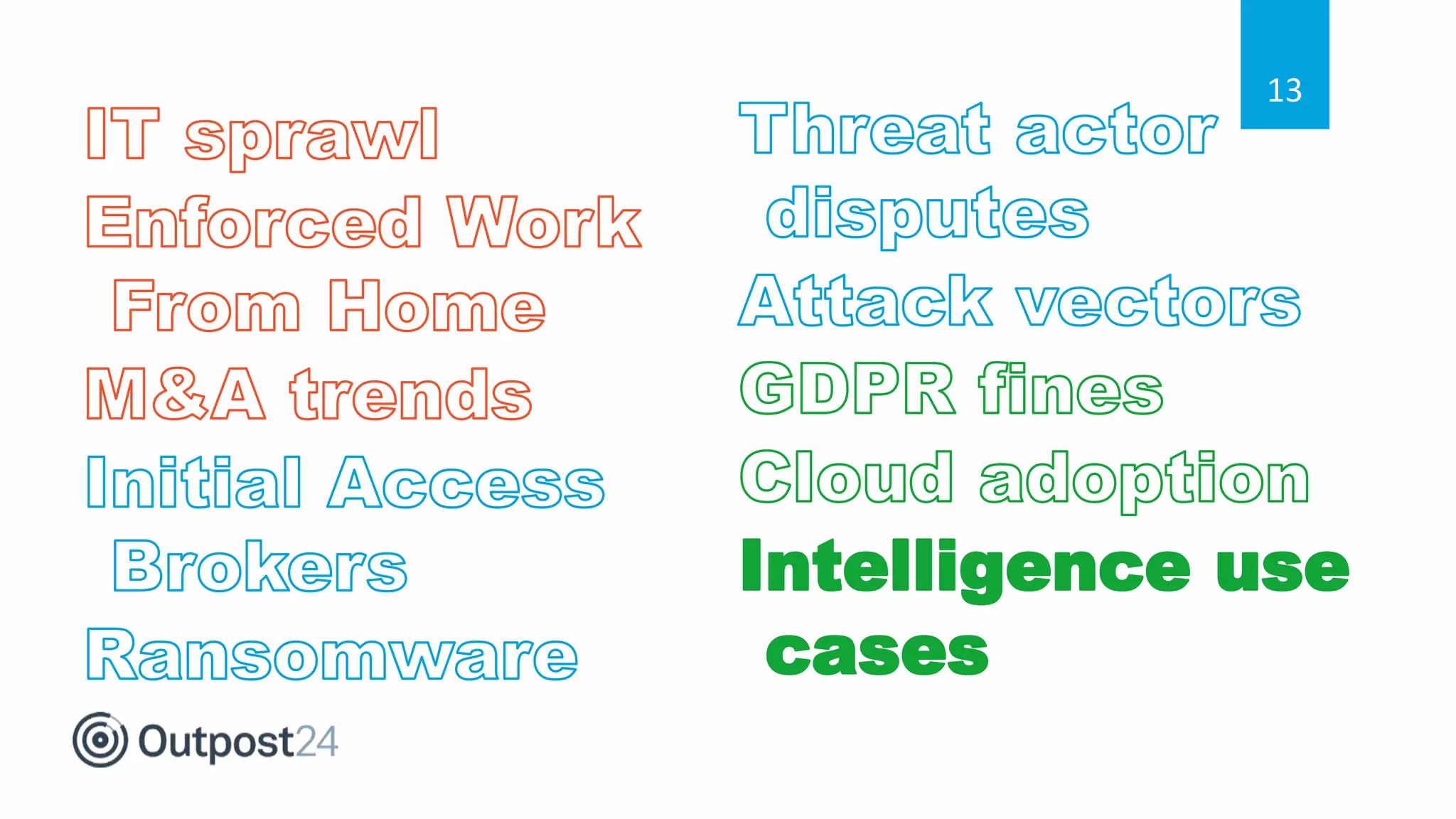 13

IT sprawl
Enforced Work From Home
M&A trends
Initial Access Brokers
Ransomware

Threat actor disputes
Attack vectors
GDPR fines
Cloud adoption
Intelligence use cases

Outpost24